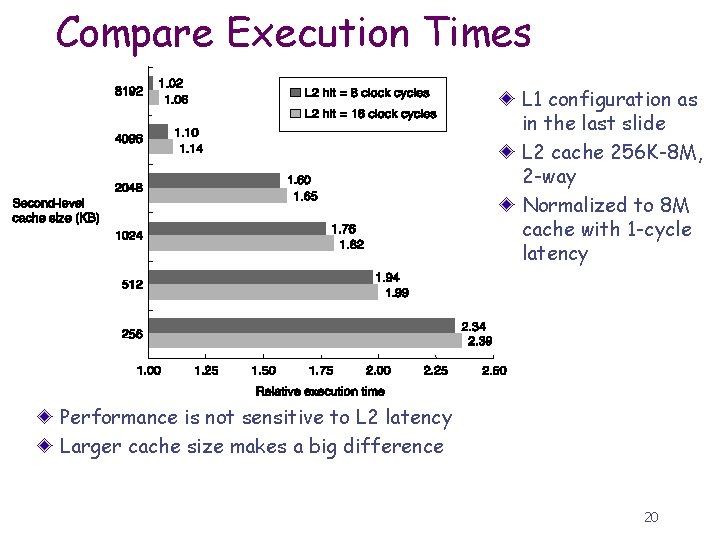 Compare Execution Times

L2 hit = 8 clock cycles
L2 hit = 16 clock cycles

Second-level cache size (KB)

8192
1.02
1.06

4096
1.10
1.14

2048
1.60
1.65

1024
1.76
1.82

512
1.94
1.99

256
2.34
2.39

1.00 1.25 1.50 1.75 2.00 2.25 2.50

Relative execution time

L1 configuration as in the last slide

L2 cache 256K-8M, 2-way

Normalized to 8M cache with 1-cycle latency

Performance is not sensitive to L2 latency

Larger cache size makes a big difference

20